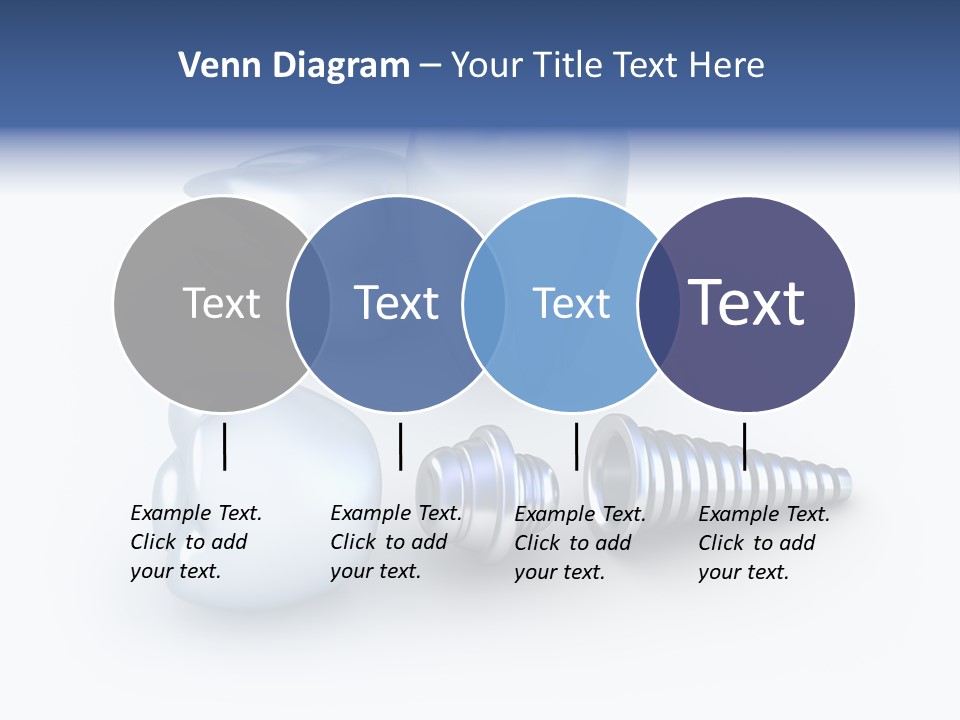 Venn Diagram – Your Title Text Here

Text

Text

Text

Text

Example Text. Click to add your text.

Example Text. Click to add your text.

Example Text. Click to add your text.

Example Text. Click to add your text.